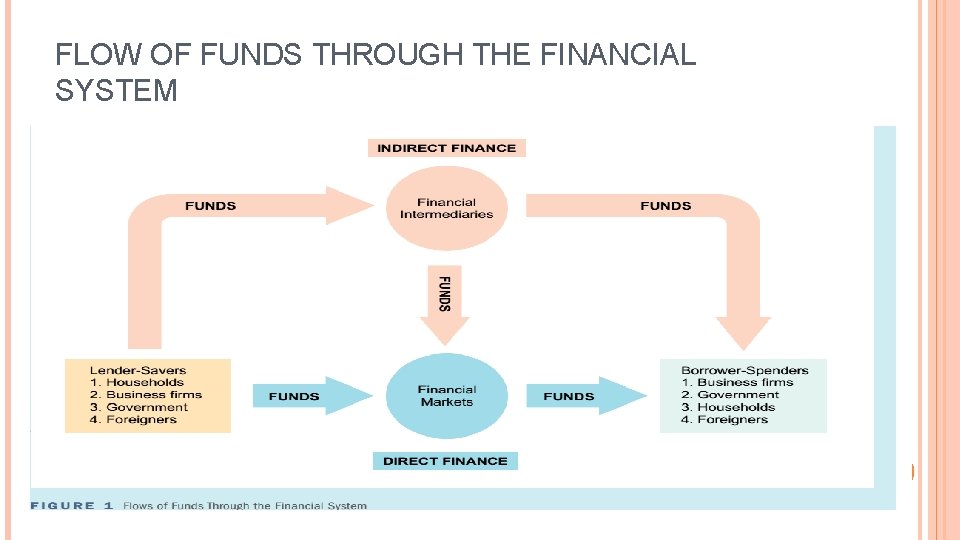 FLOW OF FUNDS THROUGH THE FINANCIAL SYSTEM

INDIRECT FINANCE

FUNDS

Financial Intermediaries

FUNDS

FUNDS

Lender-Savers
1. Households
2. Business firms
3. Government
4. Foreigners

FUNDS

Financial Markets

FUNDS

Borrower-Spenders
1. Business firms
2. Government
3. Households
4. Foreigners

DIRECT FINANCE

FIGURE 1 Flows of Funds Through the Financial System